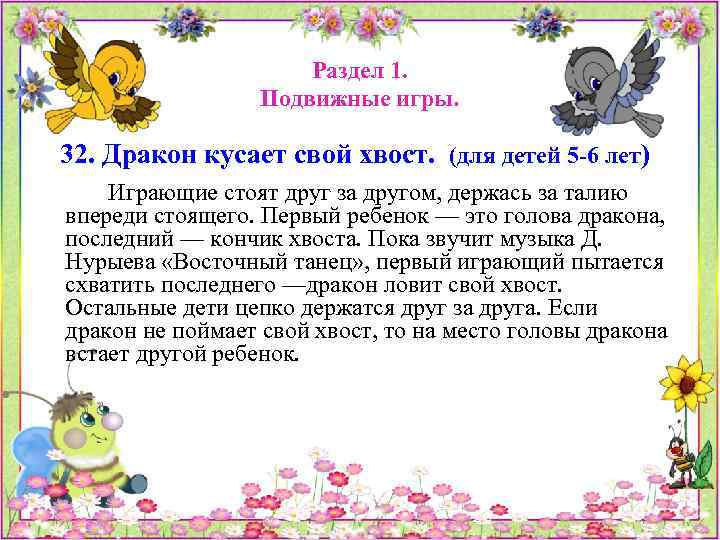 Раздел 1.
Подвижные игры.

32. Дракон кусает свой хвост. (для детей 5-6 лет)

Играющие стоят друг за другом, держась за талию впереди стоящего. Первый ребенок — это голова дракона, последний — кончик хвоста. Пока звучит музыка Д. Нурыева «Восточный танец», первый играющий пытается схватить последнего —дракон ловит свой хвост. Остальные дети цепко держатся друг за друга. Если дракон не поймает свой хвост, то на место головы дракона встает другой ребенок.